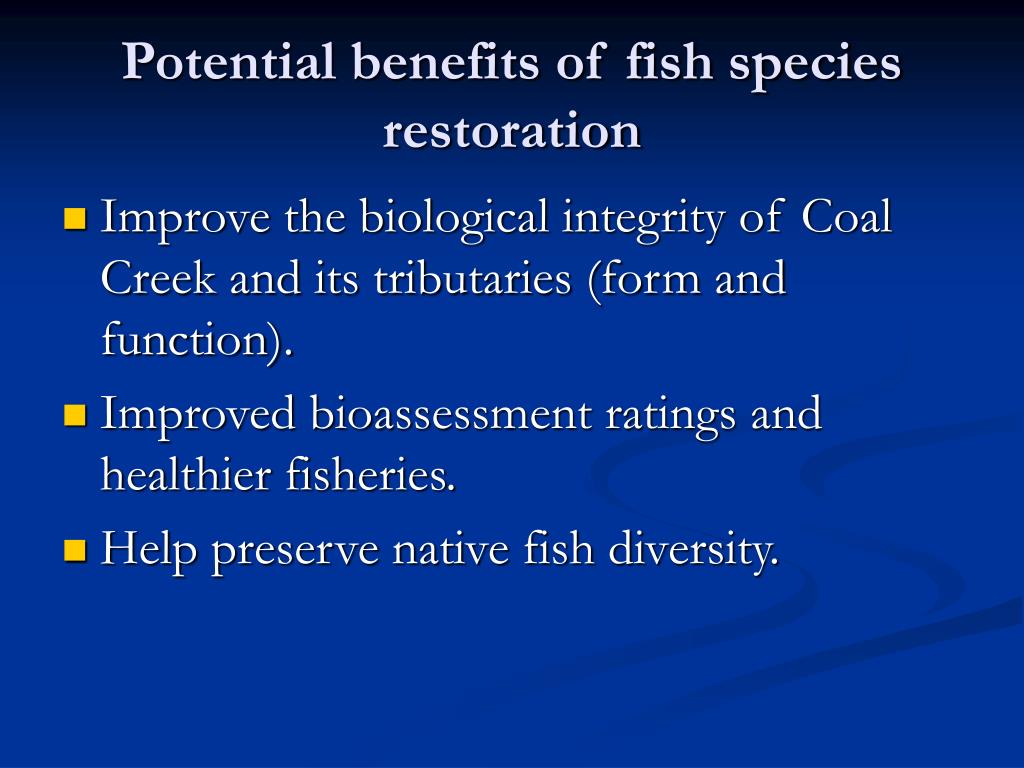 Potential benefits of fish species restoration

- Improve the biological integrity of Coal Creek and its tributaries (form and function).
- Improved bioassessment ratings and healthier fisheries.
- Help preserve native fish diversity.